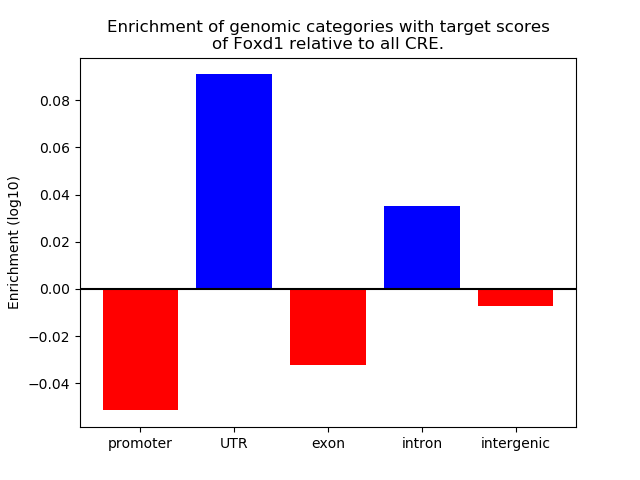 Enrichment of genomic categories with target scores of Foxd1 relative to all CRE.

Enrichment (log10)

0.08
0.06
0.04
0.02
0.00
−0.02
−0.04

promoter
UTR
exon
intron
intergenic